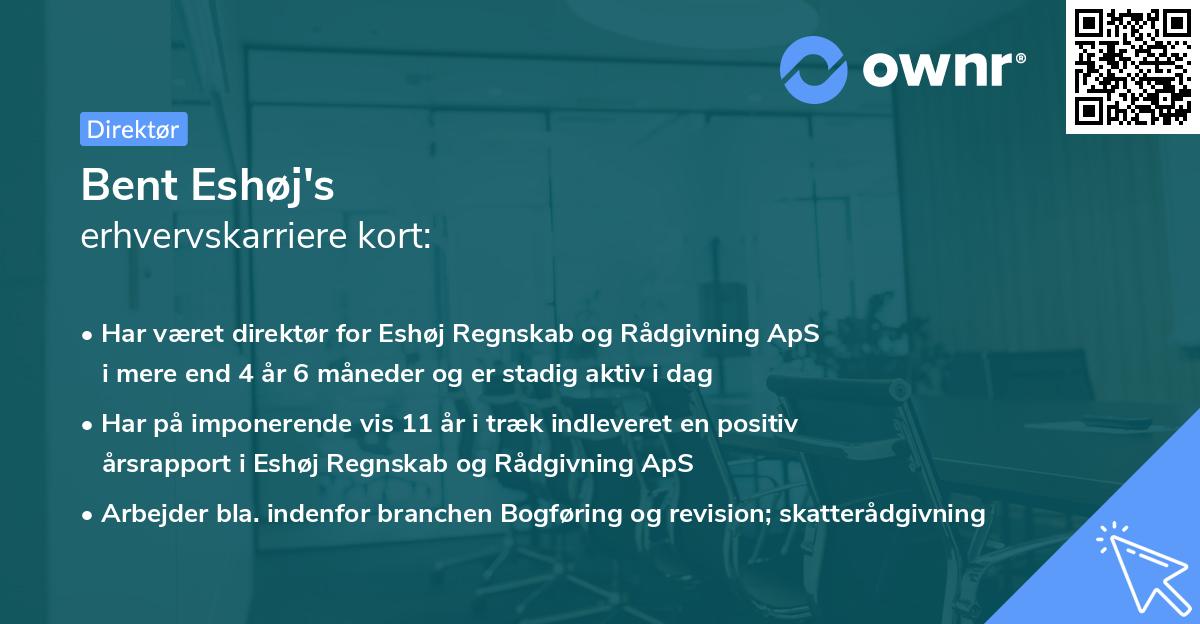 ownr®

Direktør

Bent Eshøj's
erhvervskarriere kort:

• Har været direktør for Eshøj Regnskab og Rådgivning ApS i mere end 4 år 6 måneder og er stadig aktiv i dag

• Har på imponerende vis 11 år i træk indleveret en positiv årsrapport i Eshøj Regnskab og Rådgivning ApS

• Arbejder bla. indenfor branchen Bogføring og revision; skatterådgivning